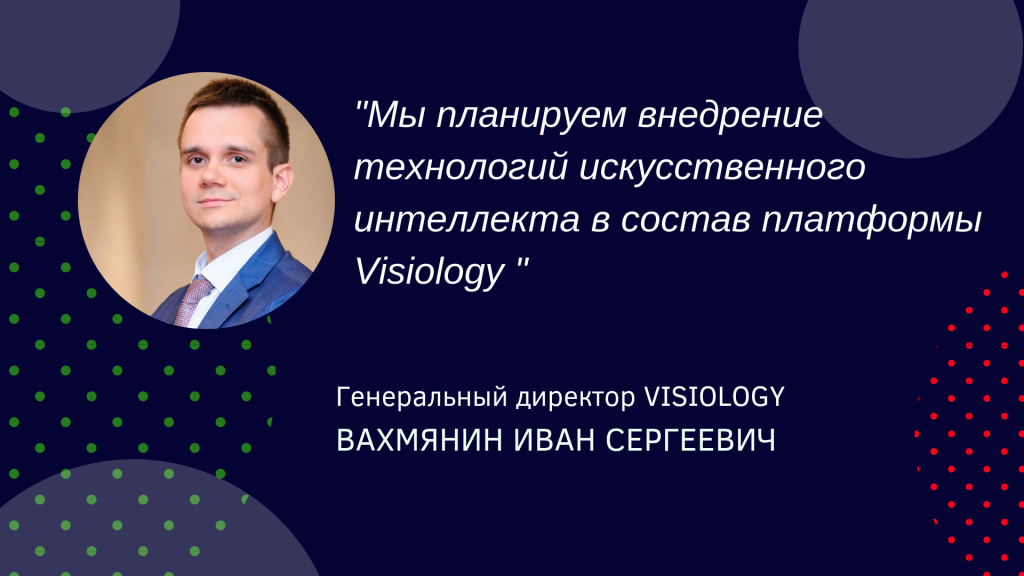 "Мы планируем внедрение технологий искусственного интеллекта в состав платформы Visiology "

Генеральный директор VISIOLOGY
ВАХМЯНИН ИВАН СЕРГЕЕВИЧ